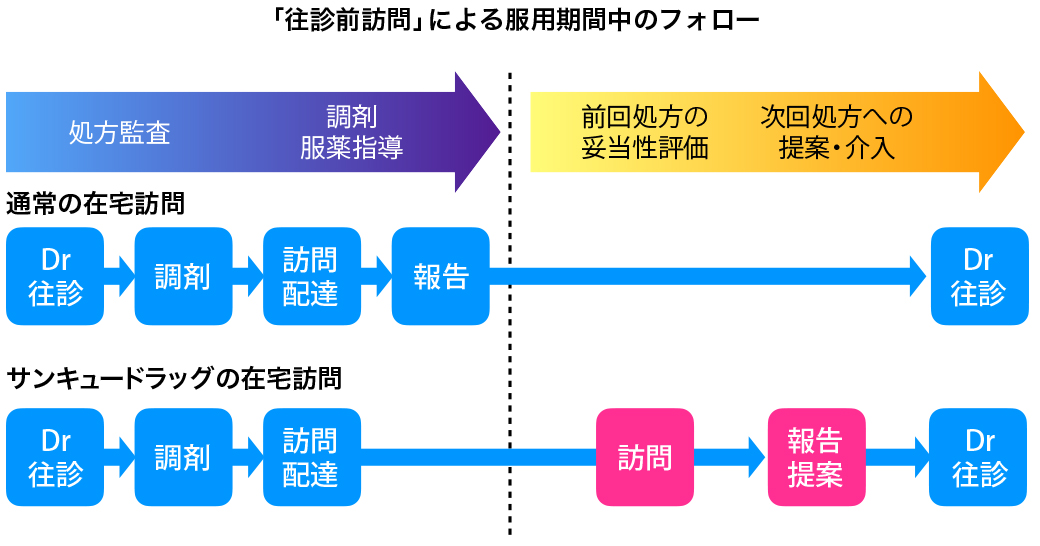 「往診前訪問」による服用期間中のフォロー

処方監査

調剤
服薬指導

前回処方の
妥当性評価

次回処方への
提案・介入

通常の在宅訪問

Dr
往診

調剤

訪問
配達

報告

Dr
往診

サンキュードラッグの在宅訪問

Dr
往診

調剤

訪問
配達

訪問

報告
提案

Dr
往診